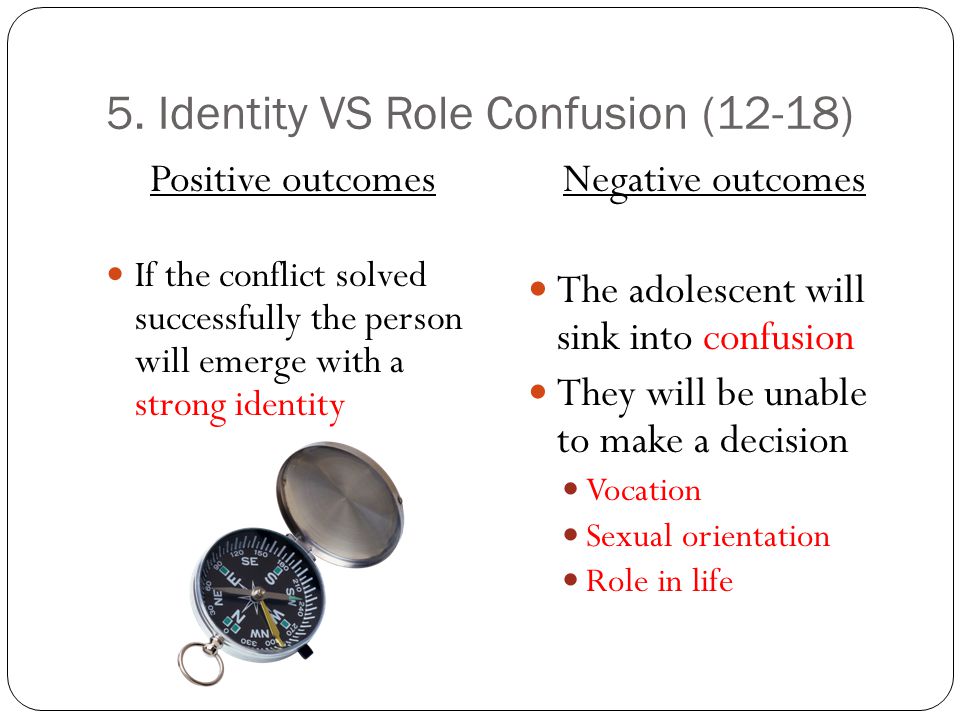 5. Identity VS Role Confusion (12-18)

Positive outcomes

- If the conflict solved successfully the person will emerge with a strong identity

Negative outcomes

- The adolescent will sink into confusion
- They will be unable to make a decision
  - Vocation
  - Sexual orientation
  - Role in life